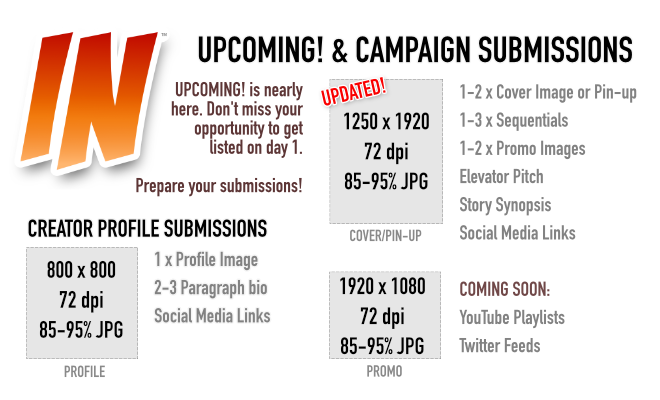 IN™

UPCOMING! & CAMPAIGN SUBMISSIONS

UPCOMING! is nearly here. Don't miss your opportunity to get listed on day 1.

Prepare your submissions!

UPDATED!

1250 x 1920
72 dpi
85-95% JPG

COVER/PIN-UP

1-2 x Cover Image or Pin-up
1-3 x Sequentials
1-2 x Promo Images
Elevator Pitch
Story Synopsis
Social Media Links

CREATOR PROFILE SUBMISSIONS

800 x 800
72 dpi
85-95% JPG

PROFILE

1 x Profile Image
2-3 Paragraph bio
Social Media Links

1920 x 1080
72 dpi
85-95% JPG

PROMO

COMING SOON:
YouTube Playlists
Twitter Feeds